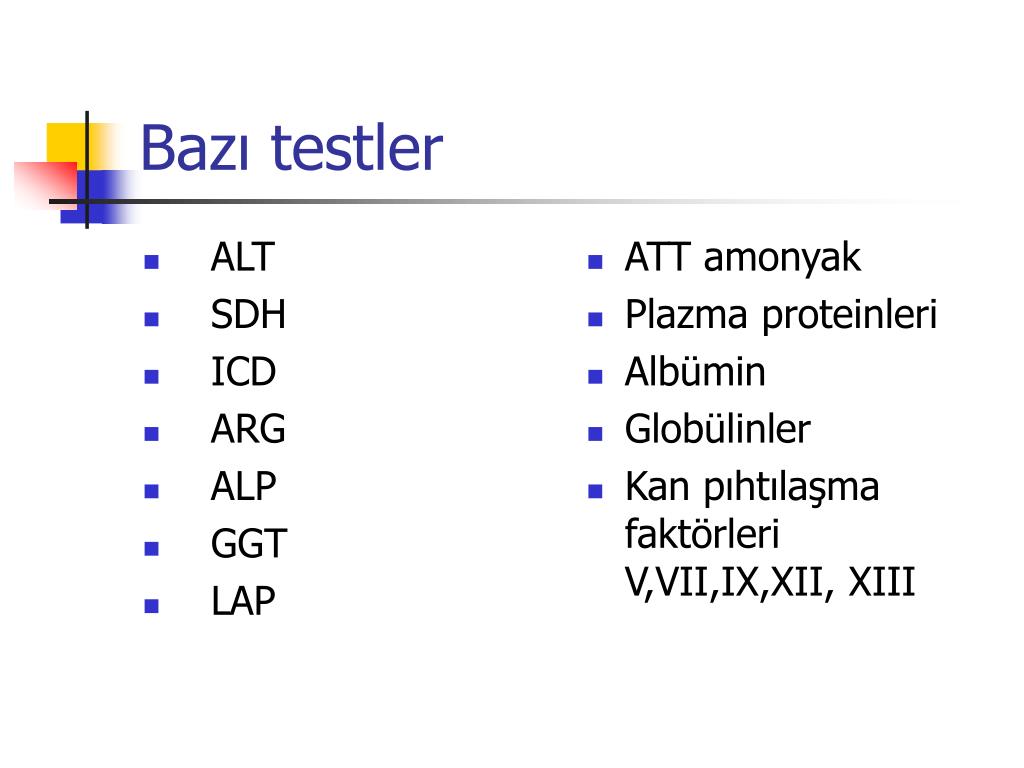 Bazı testler

- ALT
- SDH
- ICD
- ARG
- ALP
- GGT
- LAP

- ATT amonyak
- Plazma proteinleri
- Albümin
- Globülinler
- Kan pıhtılaşma faktörleri V,VII,IX,XII, XIII